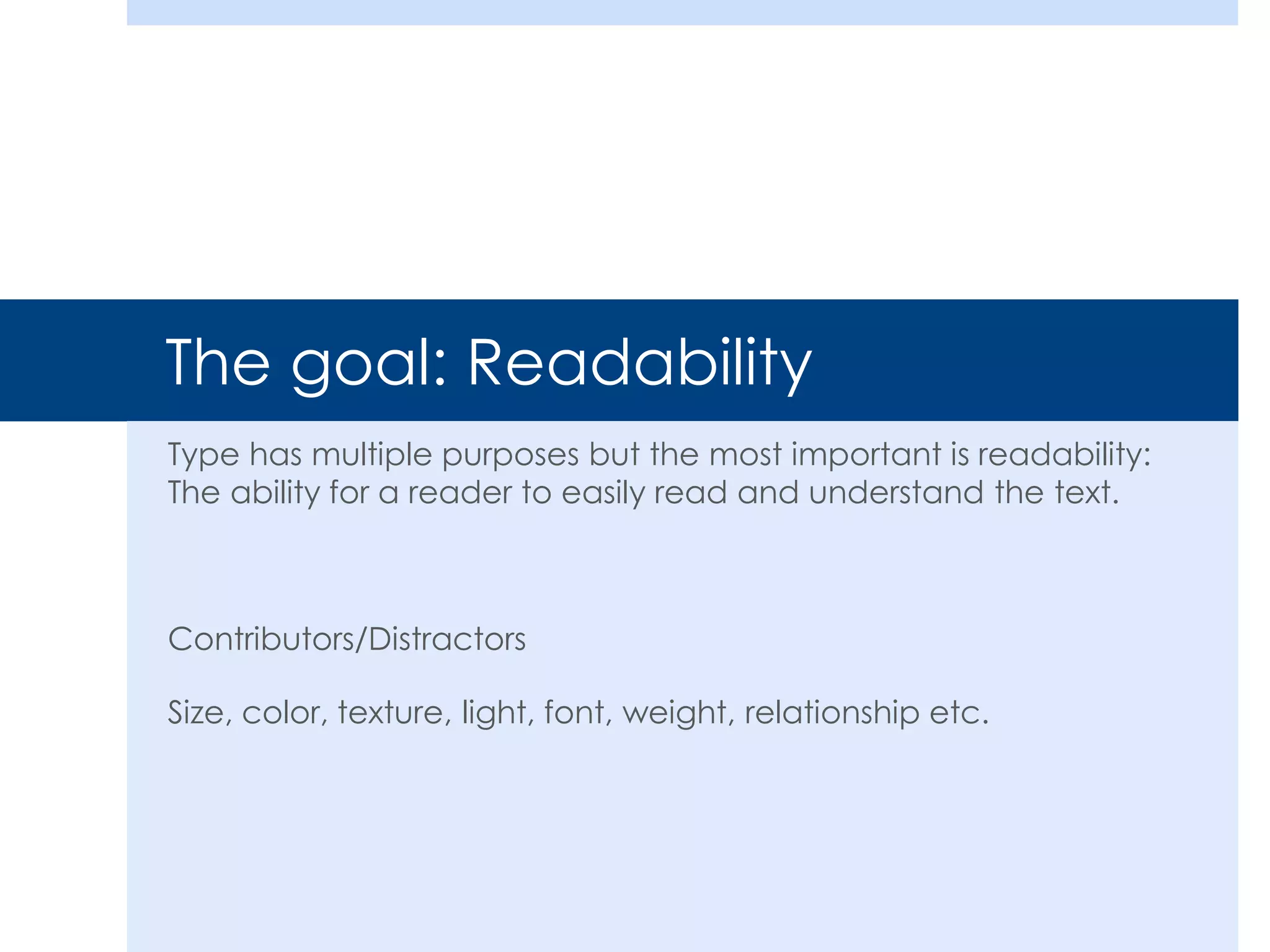 The goal: Readability

Type has multiple purposes but the most important is readability: The ability for a reader to easily read and understand the text.

Contributors/Distractors

Size, color, texture, light, font, weight, relationship etc.